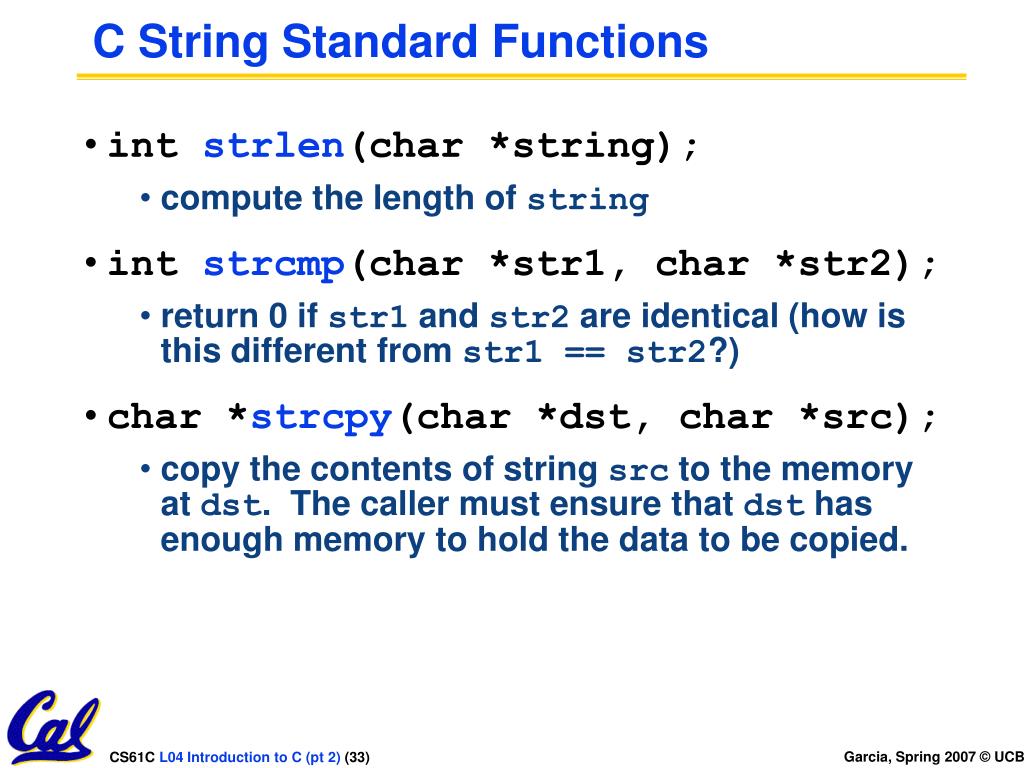 C String Standard Functions

• int strlen(char *string);

• compute the length of string

• int strcmp(char *str1, char *str2);

• return 0 if str1 and str2 are identical (how is this different from str1 == str2?)

• char *strcpy(char *dst, char *src);

• copy the contents of string src to the memory at dst. The caller must ensure that dst has enough memory to hold the data to be copied.

Cal

CS61C L04 Introduction to C (pt 2) (33)

Garcia, Spring 2007 © UCB